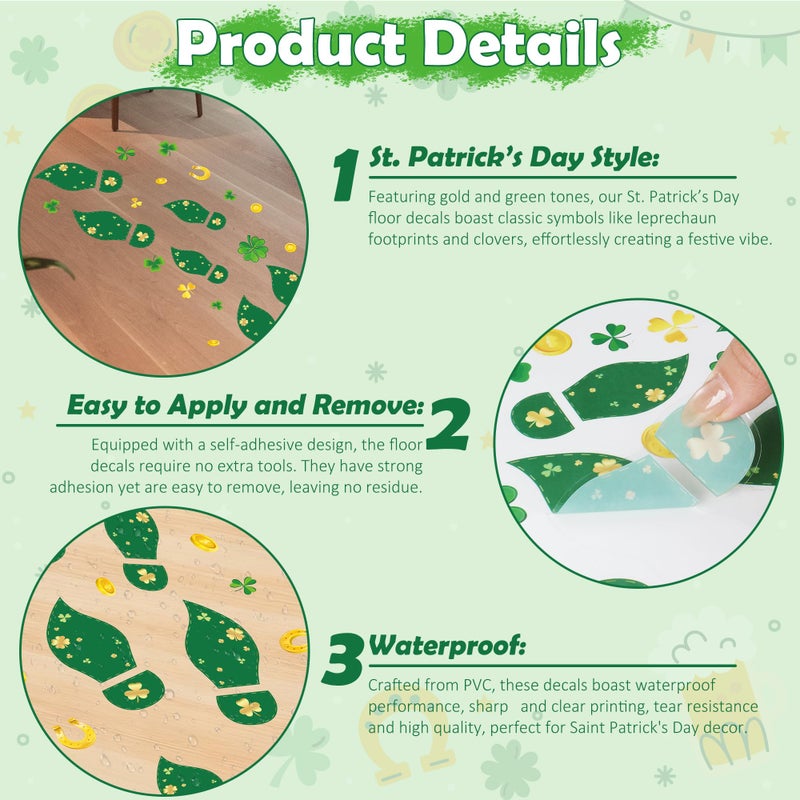 Product Details

1 St. Patrick's Day Style:

Featuring gold and green tones, our St. Patrick's Day floor decals boast classic symbols like leprechaun footprints and clovers, effortlessly creating a festive vibe.

Easy to Apply and Remove: 2

Equipped with a self-adhesive design, the floor decals require no extra tools. They have strong adhesion yet are easy to remove, leaving no residue.

3 Waterproof:

Crafted from PVC, these decals boast waterproof performance, sharp and clear printing, tear resistance and high quality, perfect for Saint Patrick's Day decor.